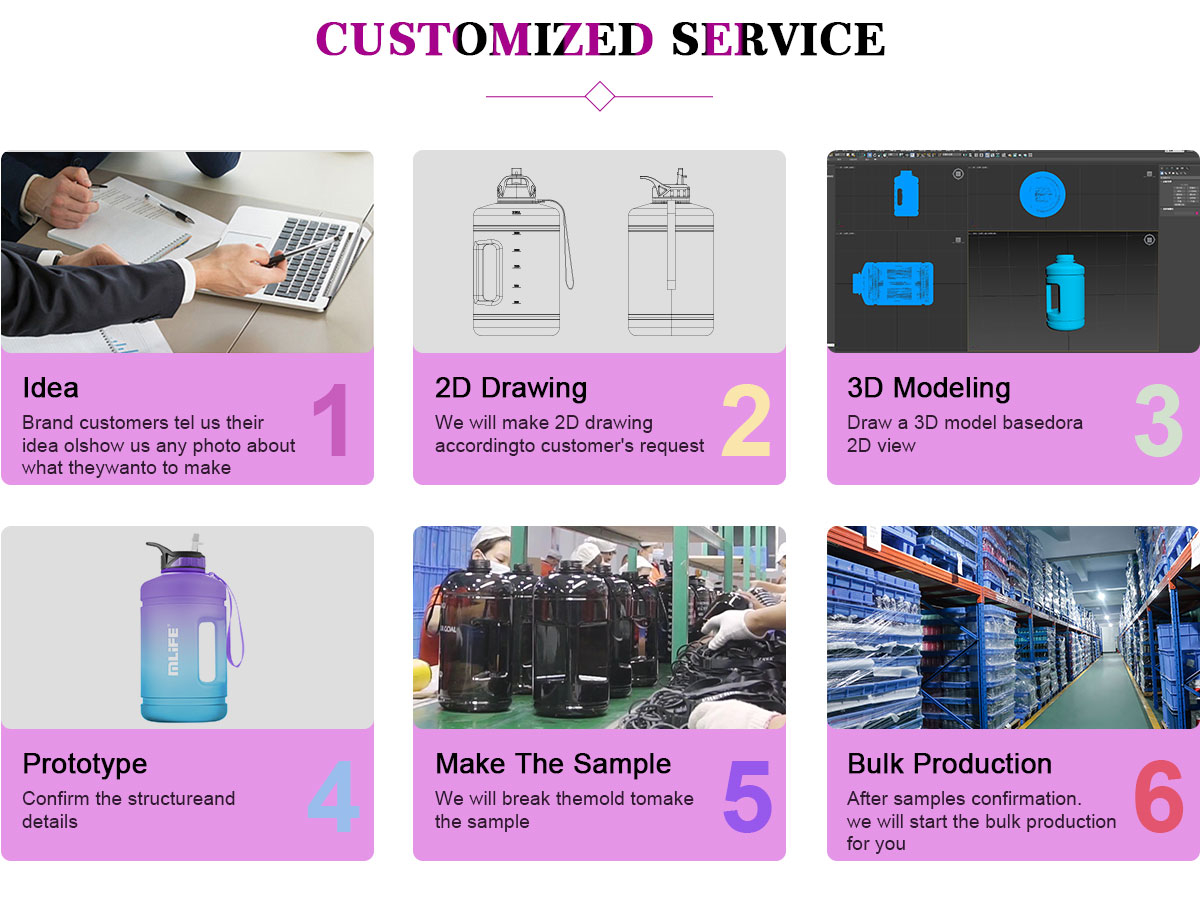 CUSTOMIZED SERVICE

Idea
Brand customers tel us their idea olshow us any photo about what theywanto to make
1

2D Drawing
We will make 2D drawing accordingto customer's request
2

3D Modeling
Draw a 3D model basedora 2D view
3

MLIFE

Prototype
Confirm the structureand details
4

Make The Sample
We will break themold tomake the sample
5

Bulk Production
After samples confirmation. we will start the bulk production for you
6